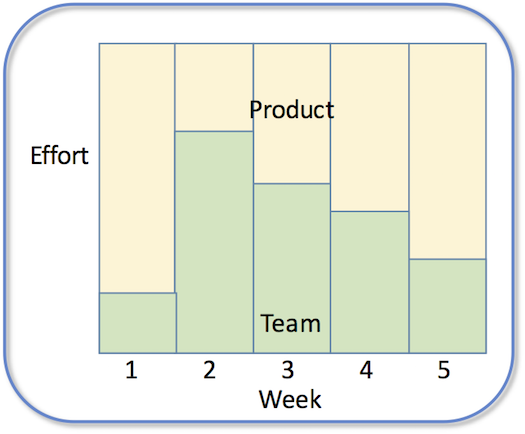 Effort

Product

Team

1 2 3 4 5

Week